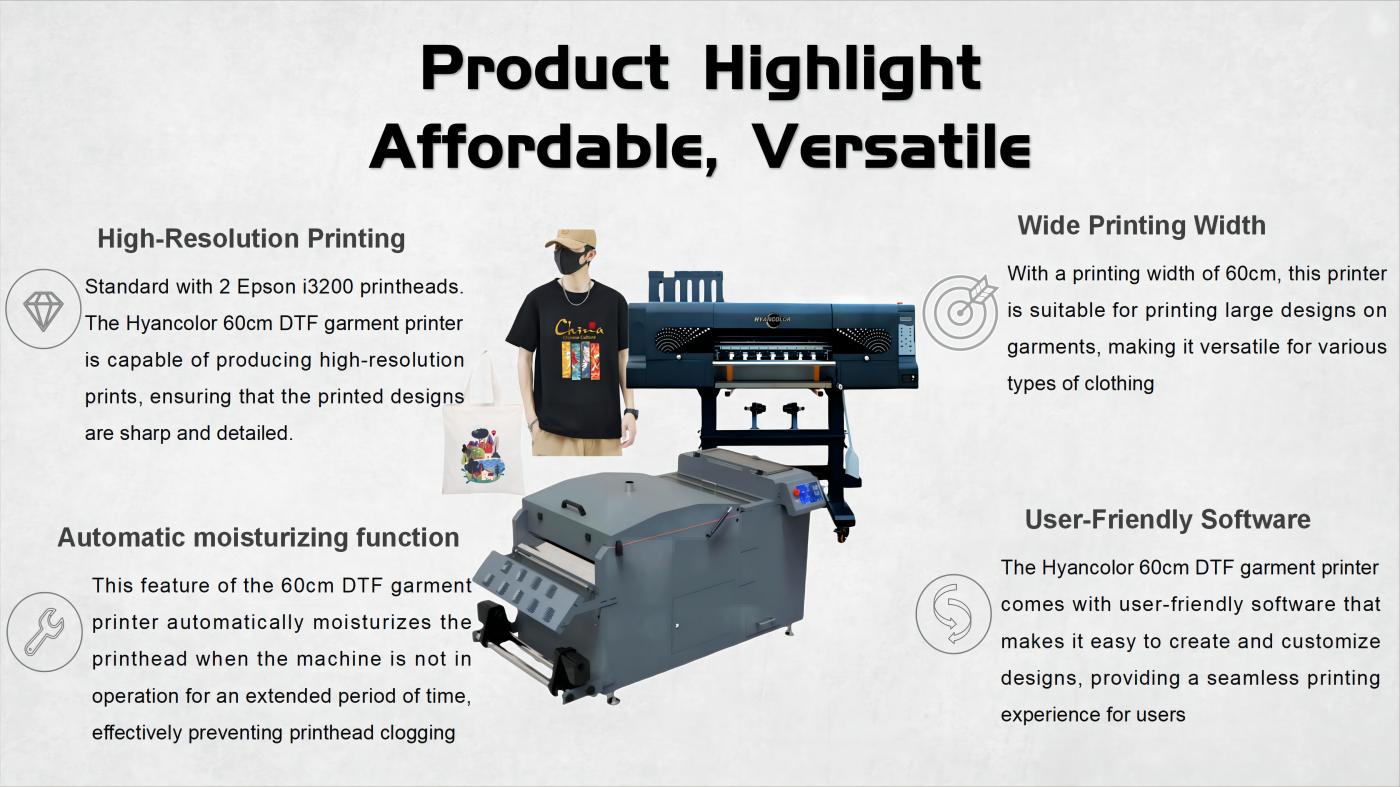 Product Highlight
Affordable, Versatile

High-Resolution Printing

Standard with 2 Epson i3200 printheads. The Hyancolor 60cm DTF garment printer is capable of producing high-resolution prints, ensuring that the printed designs are sharp and detailed.

Automatic moisturizing function

This feature of the 60cm DTF garment printer automatically moisturizes the printhead when the machine is not in operation for an extended period of time, effectively preventing printhead clogging

China

HYANCOLOR

Wide Printing Width

With a printing width of 60cm, this printer is suitable for printing large designs on garments, making it versatile for various types of clothing

User-Friendly Software

The Hyancolor 60cm DTF garment printer comes with user-friendly software that makes it easy to create and customize designs, providing a seamless printing experience for users